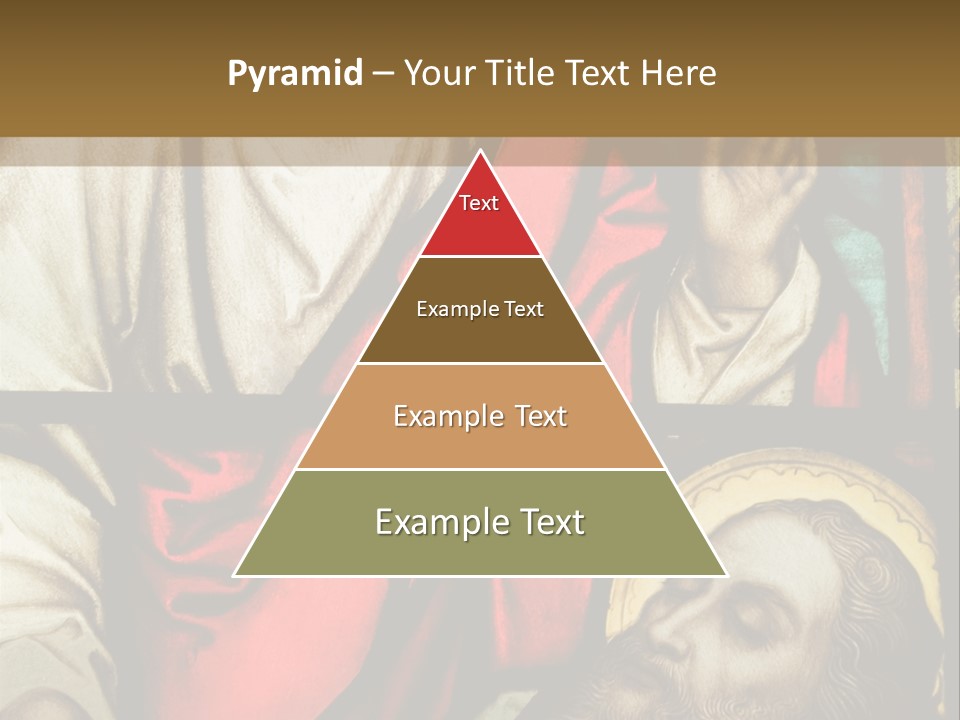 Pyramid – Your Title Text Here

Text

Example Text

Example Text

Example Text